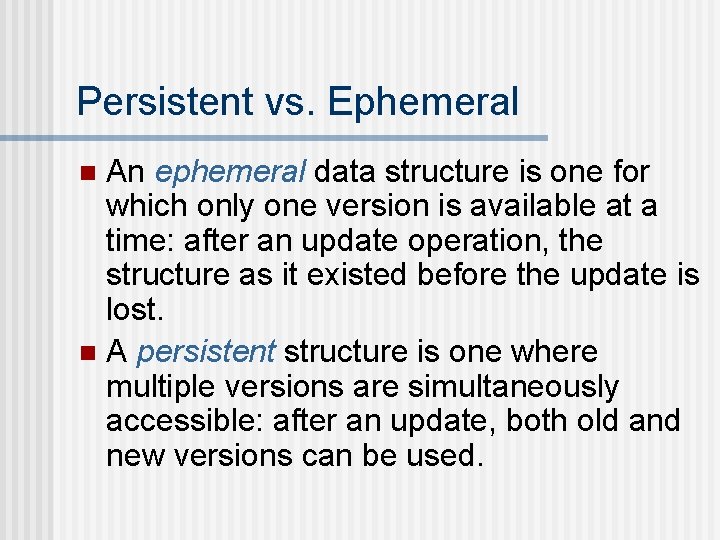 Persistent vs. Ephemeral

An ephemeral data structure is one for which only one version is available at a time: after an update operation, the structure as it existed before the update is lost.

A persistent structure is one where multiple versions are simultaneously accessible: after an update, both old and new versions can be used.